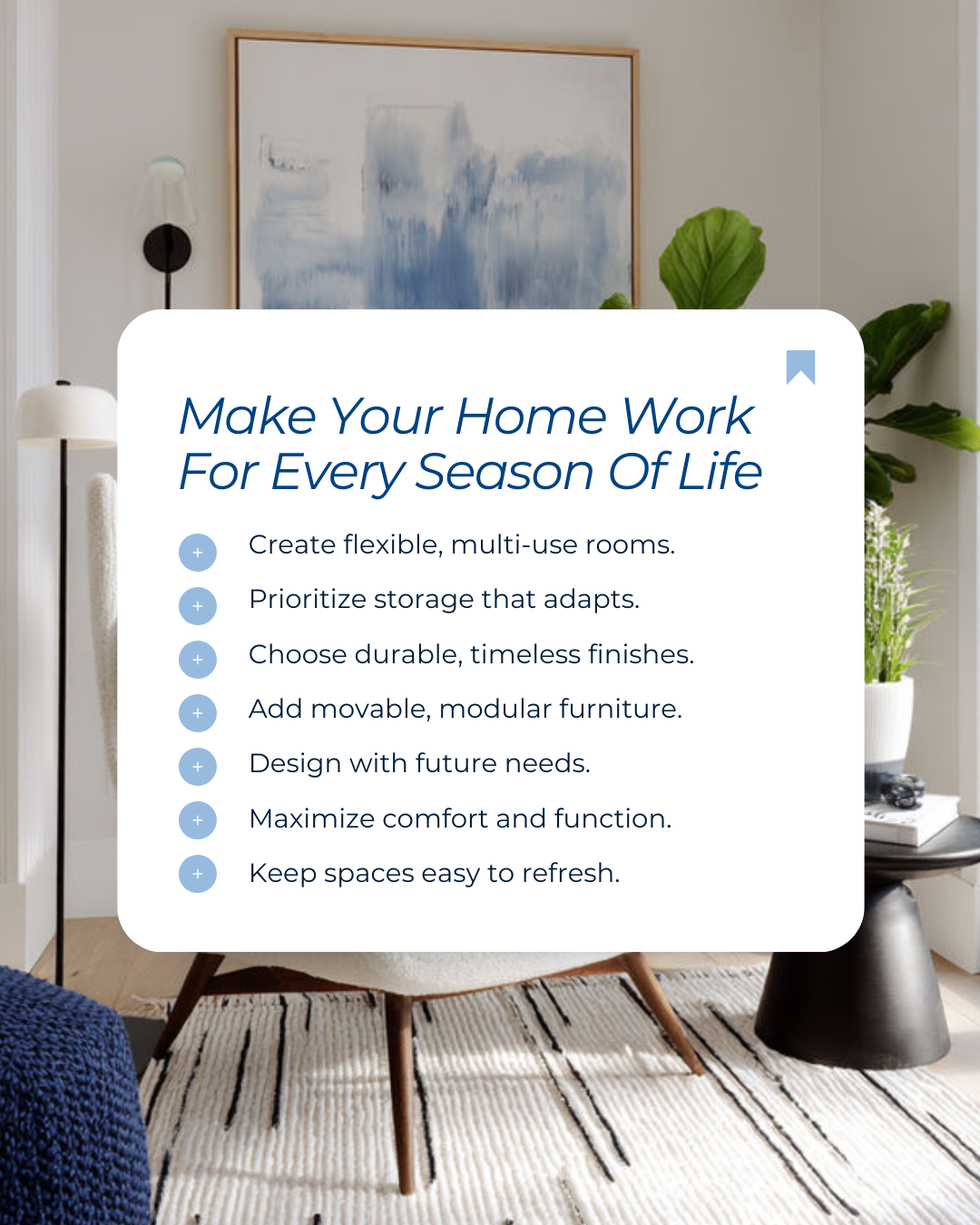 Make Your Home Work For Every Season Of Life

+ Create flexible, multi-use rooms.
+ Prioritize storage that adapts.
+ Choose durable, timeless finishes.
+ Add movable, modular furniture.
+ Design with future needs.
+ Maximize comfort and function.
+ Keep spaces easy to refresh.